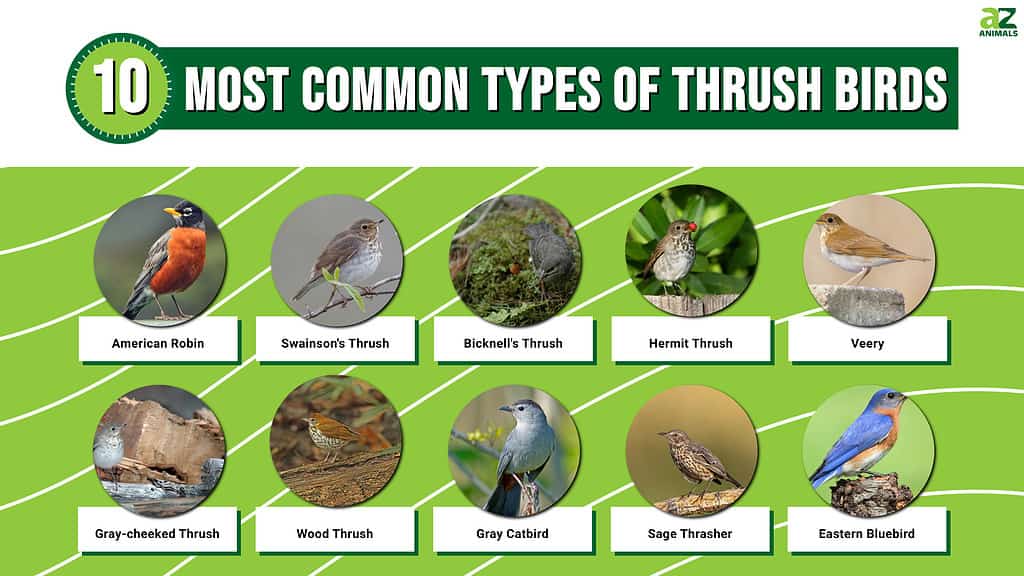 az ANIMALS

10 MOST COMMON TYPES OF THRUSH BIRDS

American Robin

Swainson's Thrush

Bicknell's Thrush

Hermit Thrush

Veery

Gray-cheeked Thrush

Wood Thrush

Gray Catbird

Sage Thrasher

Eastern Bluebird